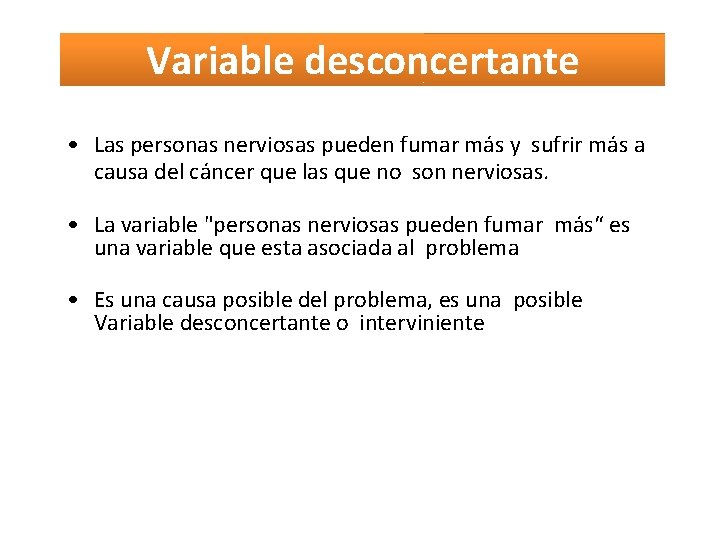 Variable desconcertante

• Las personas nerviosas pueden fumar más y sufrir más a causa del cáncer que las que no son nerviosas.

• La variable "personas nerviosas pueden fumar más" es una variable que esta asociada al problema

• Es una causa posible del problema, es una posible Variable desconcertante o interviniente